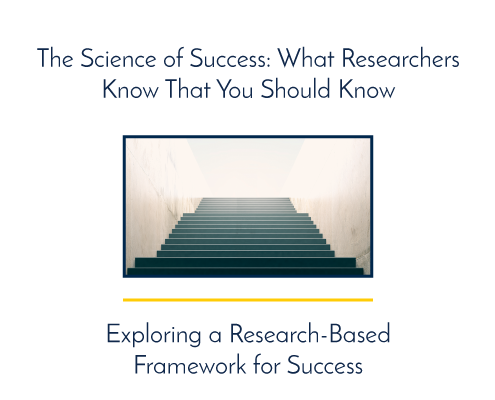 The Science of Success: What Researchers Know That You Should Know

Exploring a Research-Based Framework for Success